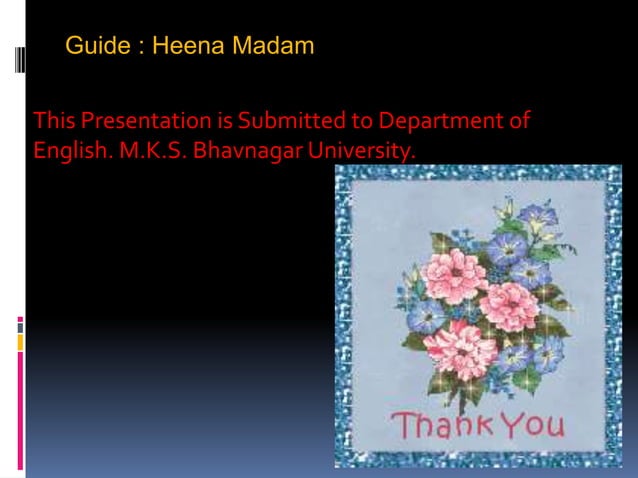 Guide : Heena Madam

This Presentation is Submitted to Department of English. M.K.S. Bhavnagar University.

Thank You